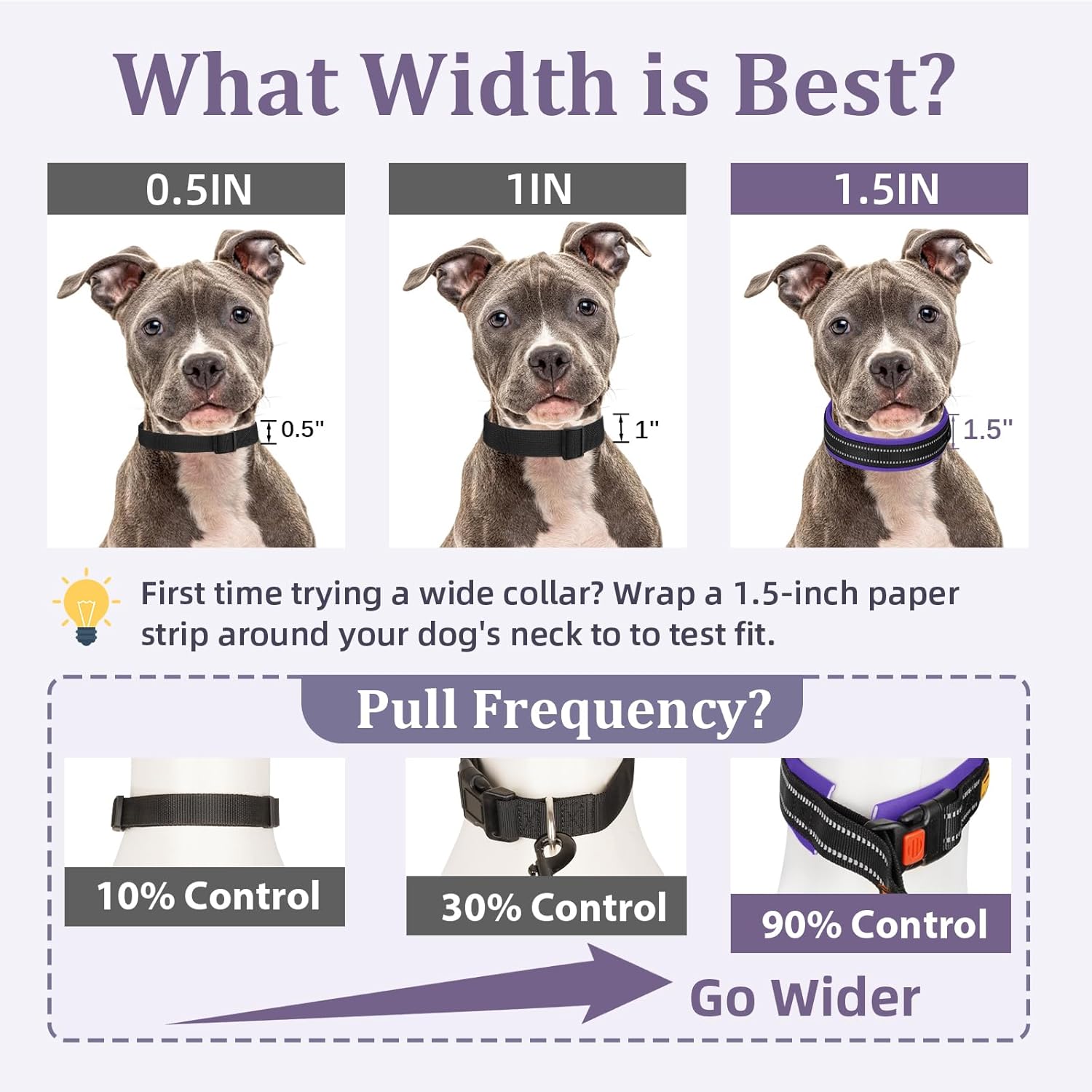 What Width is Best?

0.5IN

0.5"

1IN

1"

1.5IN

1.5"

First time trying a wide collar? Wrap a 1.5-inch paper strip around your dog's neck to to test fit.

Pull Frequency?

10% Control

30% Control

90% Control

Go Wider